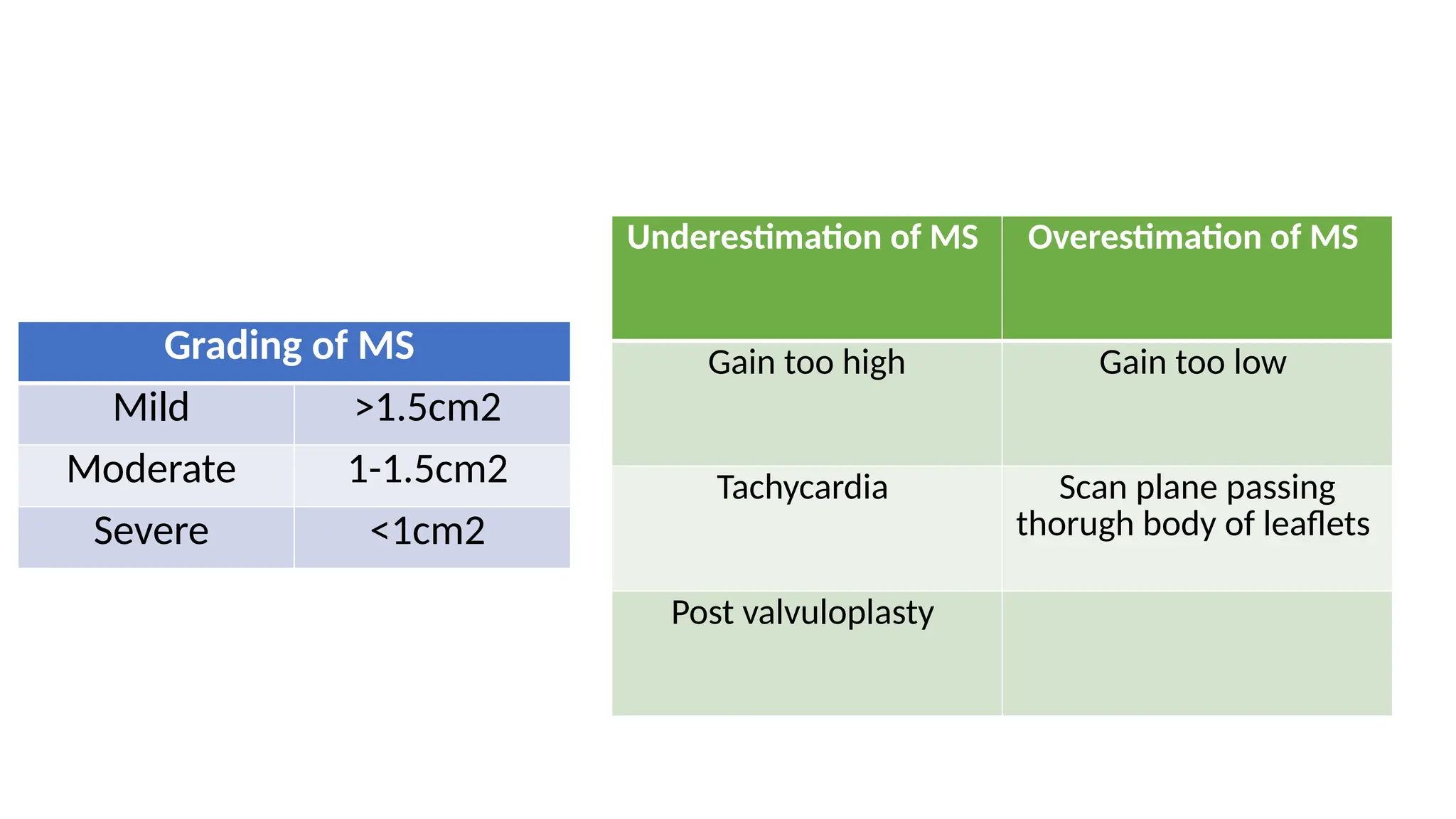 | Grading of MS | |
|---|---|
| Mild | >1.5cm2 |
| Moderate | 1-1.5cm2 |
| Severe | <1cm2 |

| Underestimation of MS | Overestimation of MS |
|---|---|
| Gain too high | Gain too low |
| Tachycardia | Scan plane passing thorugh body of leaflets |
| Post valvuloplasty | |